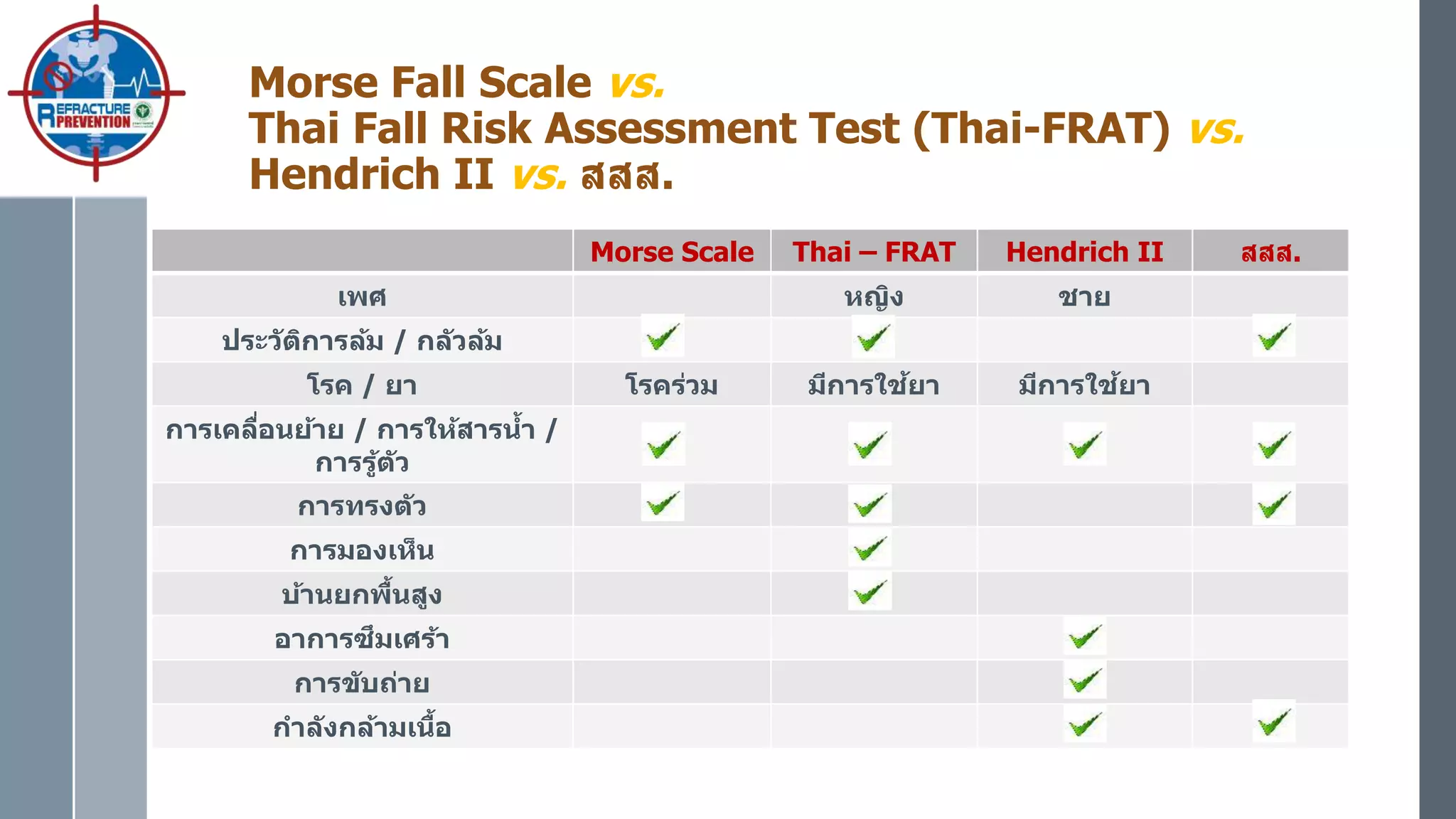 REFRACTURE PREVENTION

Morse Fall Scale vs.
Thai Fall Risk Assessment Test (Thai-FRAT) vs.
Hendrich II vs. สสส.

| | Morse Scale | Thai – FRAT | Hendrich II | สสส. |
|---|---|---|---|---|
| เพศ | | หญิง | ชาย | |
| ประวัติการล้ม / กลัวล้ม | ✓ | ✓ | | ✓ |
| โรค / ยา | โรคร่วม | มีการใช้ยา | มีการใช้ยา | |
| การเคลื่อนย้าย / การให้สารน้ำ / การรู้ตัว | ✓ | ✓ | ✓ | ✓ |
| การทรงตัว | ✓ | ✓ | | ✓ |
| การมองเห็น | | ✓ | | |
| บ้านยกพื้นสูง | | ✓ | | |
| อาการซึมเศร้า | | | ✓ | |
| การขับถ่าย | | | ✓ | |
| กำลังกล้ามเนื้อ | | | ✓ | ✓ |